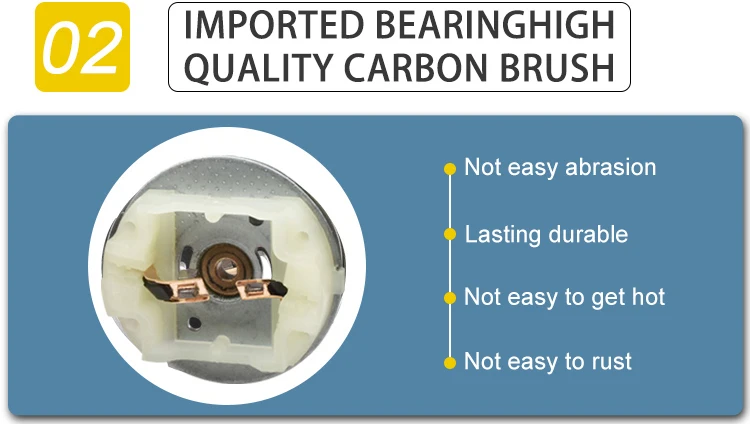 02

IMPORTED BEARINGHIGH QUALITY CARBON BRUSH

Not easy abrasion

Lasting durable

Not easy to get hot

Not easy to rust